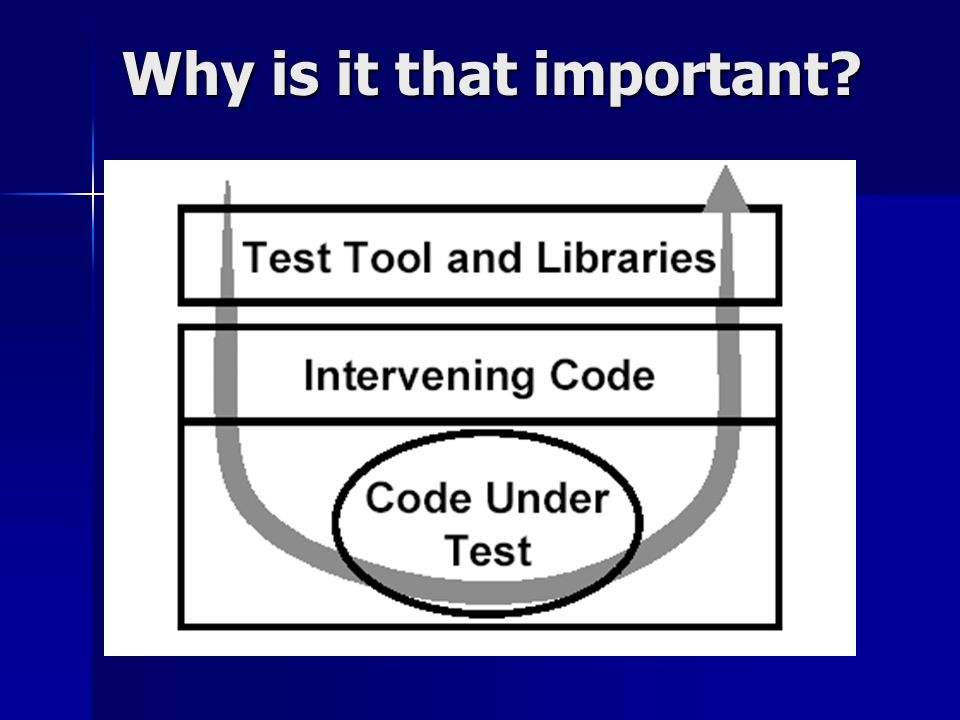 Why is it that important?

Test Tool and Libraries

Intervening Code

Code Under Test